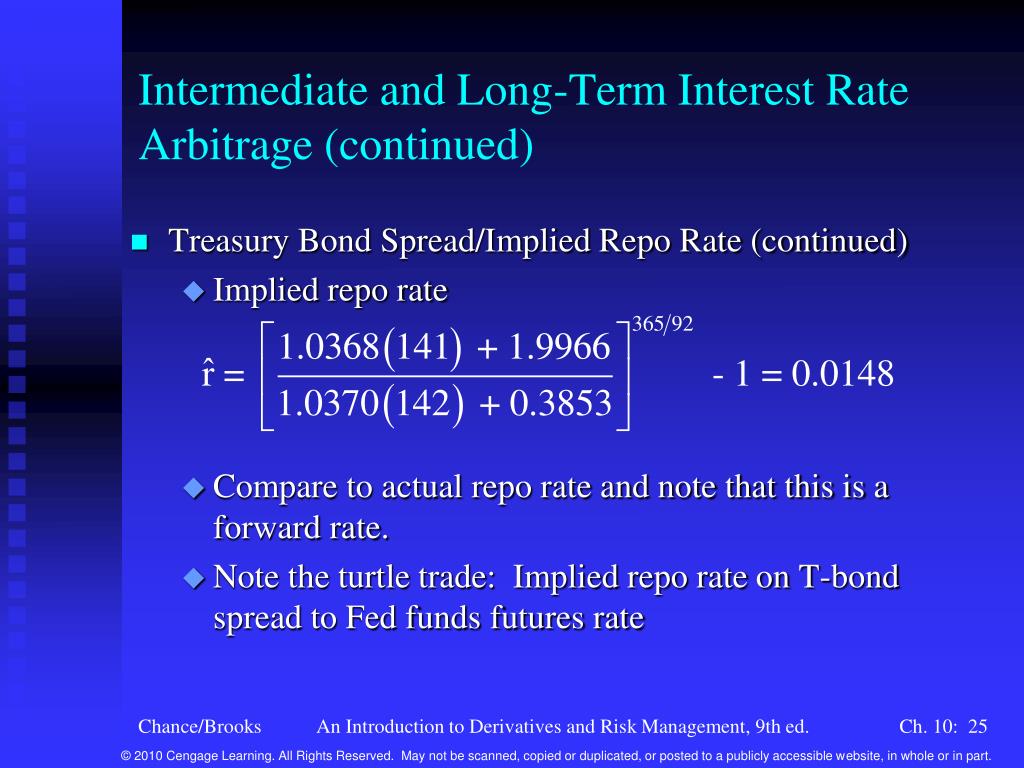 Intermediate and Long-Term Interest Rate Arbitrage (continued)

Treasury Bond Spread/Implied Repo Rate (continued)

Implied repo rate

$\hat{r} = \left[\frac{1.0368(141) + 1.9966}{1.0370(142) + 0.3853}\right]^{365/92} - 1 = 0.0148$

Compare to actual repo rate and note that this is a forward rate.

Note the turtle trade:  Implied repo rate on T-bond spread to Fed funds futures rate

Chance/Brooks  An Introduction to Derivatives and Risk Management, 9th ed.  Ch. 10:  25

© 2010 Cengage Learning. All Rights Reserved.  May not be scanned, copied or duplicated, or posted to a publicly accessible website, in whole or in part.